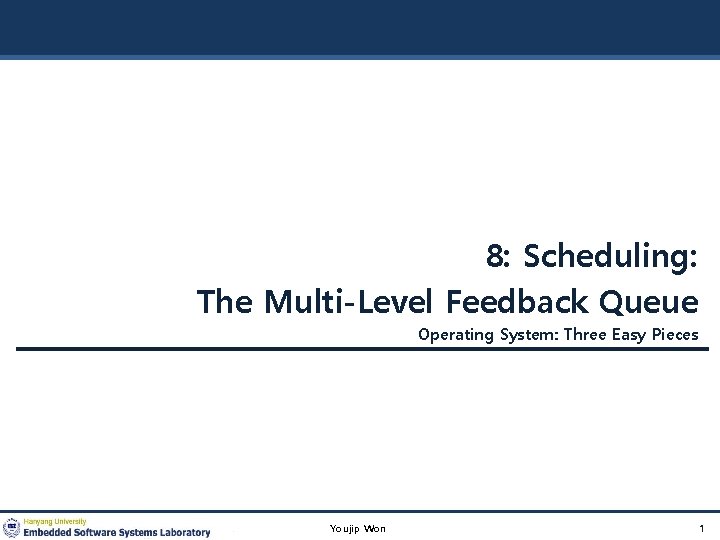 8: Scheduling:
The Multi-Level Feedback Queue

Operating System: Three Easy Pieces

Hanyang University
Embedded Software Systems Laboratory

Youjip Won

1